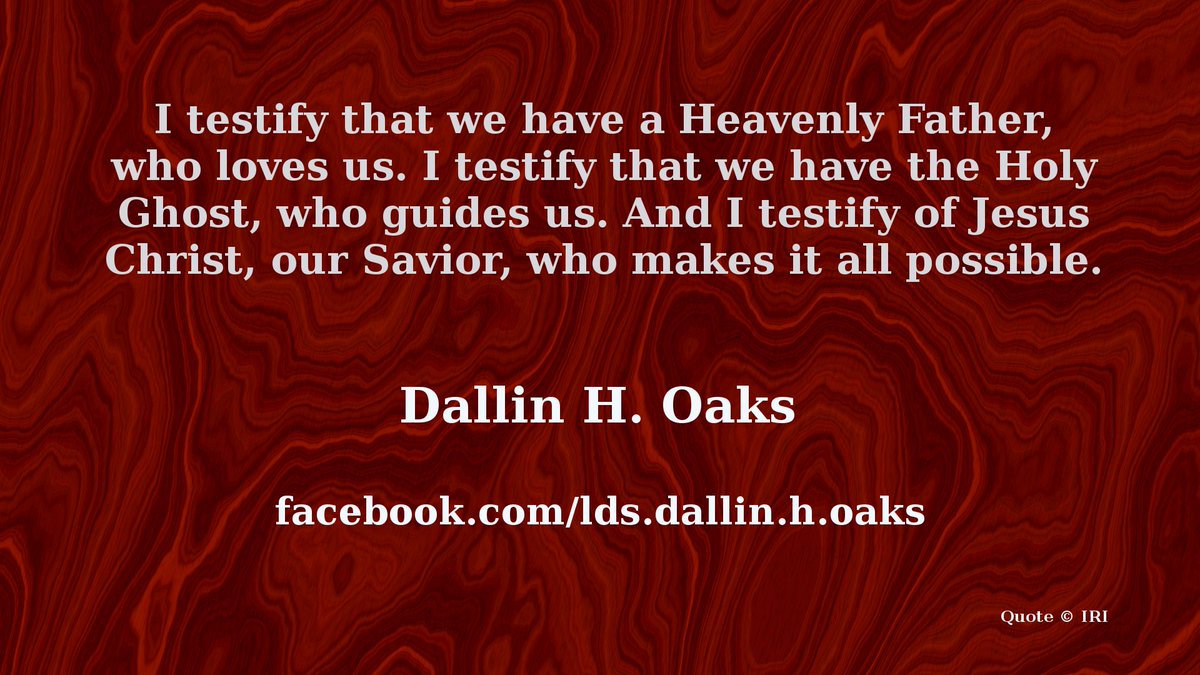 I testify that we have a Heavenly Father, who loves us. I testify that we have the Holy Ghost, who guides us. And I testify of Jesus Christ, our Savior, who makes it all possible.

Dallin H. Oaks

facebook.com/lds.dallin.h.oaks

Quote © IRI